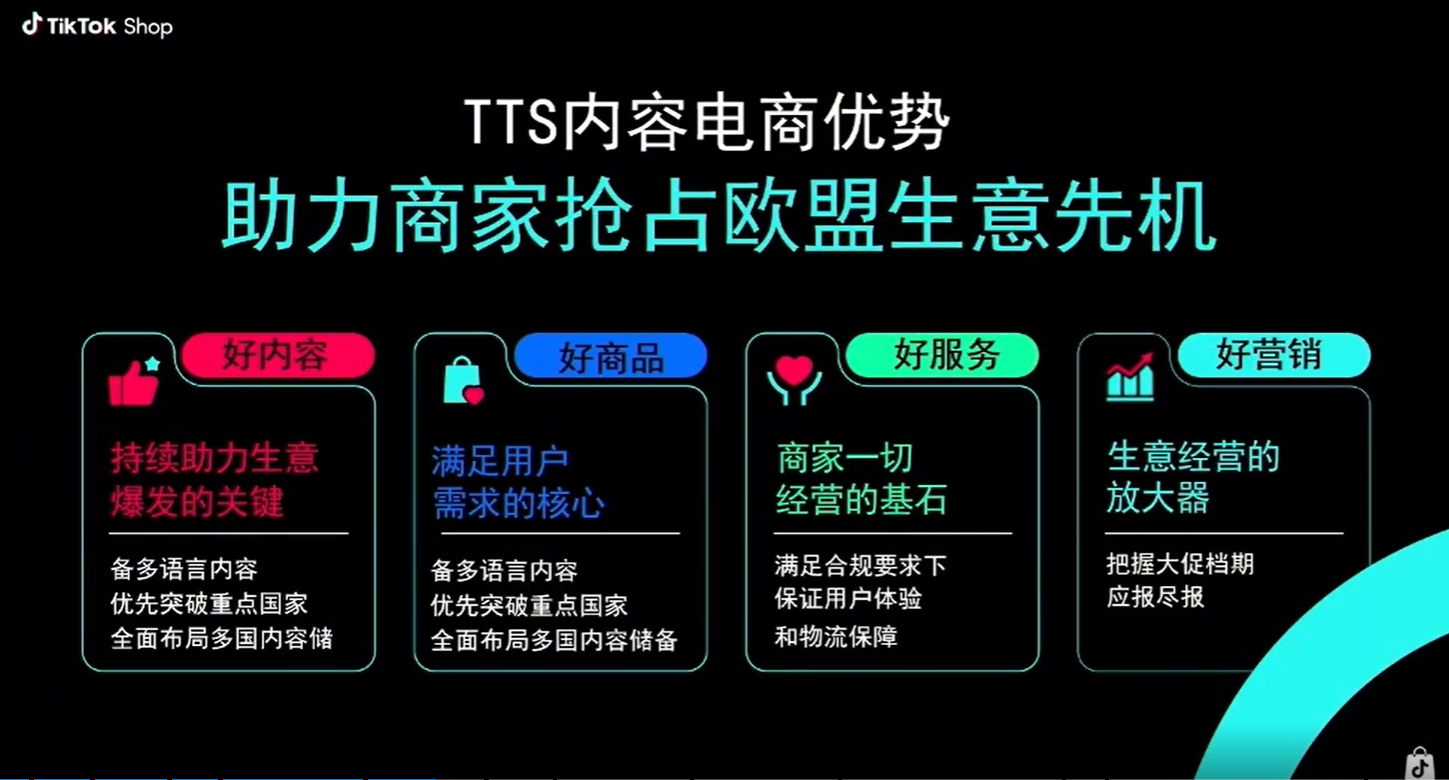 TikTok Shop

TTS内容电商优势
助力商家抢占欧盟生意先机

好内容
持续助力生意爆发的关键
备多语言内容
优先突破重点国家
全面布局多国内容储

好商品
满足用户需求的核心
备多语言内容
优先突破重点国家
全面布局多国内容储备

好服务
商家一切经营的基石
满足合规要求下
保证用户体验
和物流保障

好营销
生意经营的放大器
把握大促档期
应报尽报